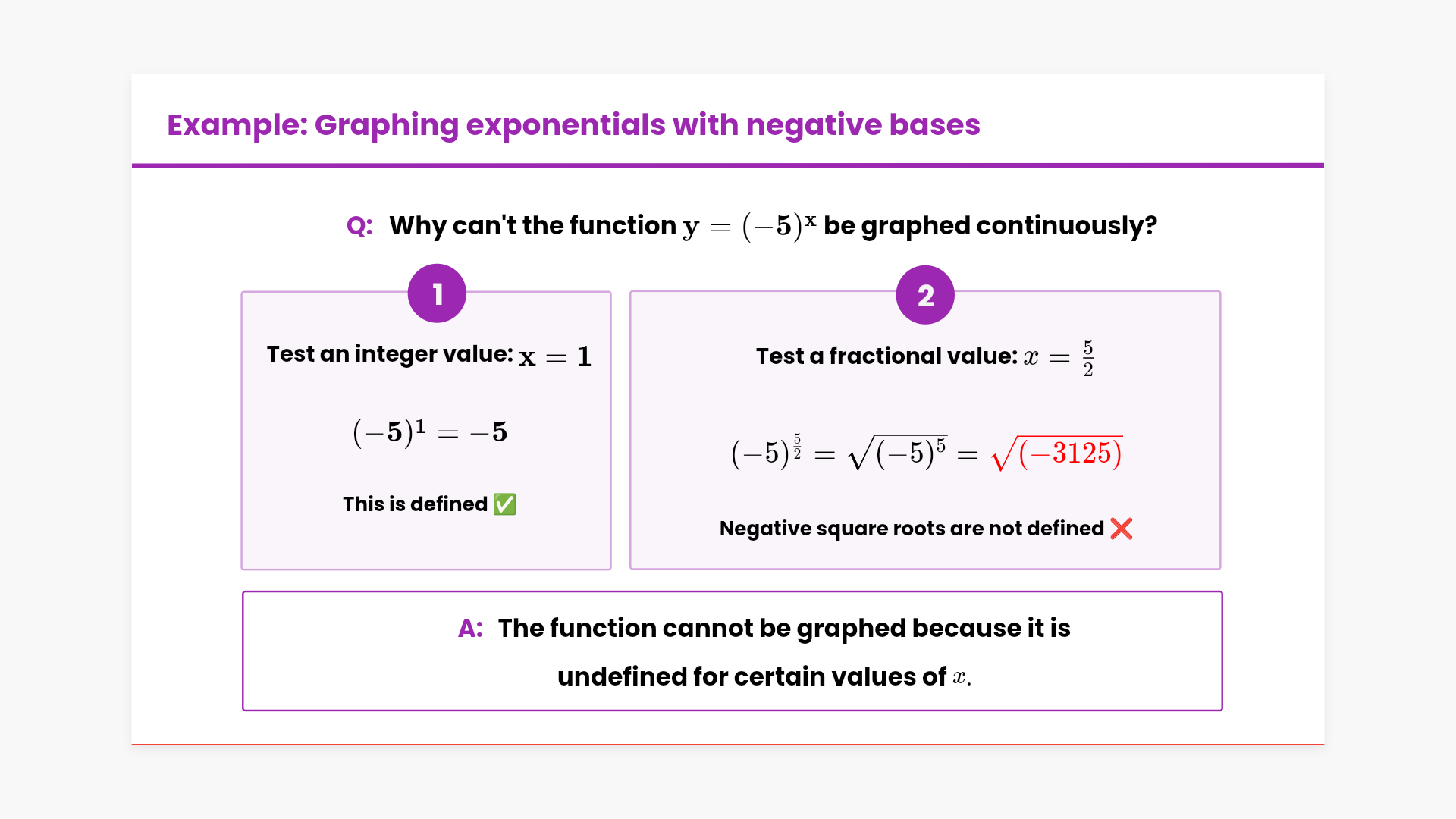 Example: Graphing exponentials with negative bases

Q: Why can't the function $y = (-5)^x$ be graphed continuously?

1

Test an integer value: $x = 1$

$(-5)^1 = -5$

This is defined ✅

2

Test a fractional value: $x = \frac{5}{2}$

$(-5)^{\frac{5}{2}} = \sqrt{(-5)^5} = \sqrt{(-3125)}$

Negative square roots are not defined ❌

A: The function cannot be graphed because it is undefined for certain values of $x$.